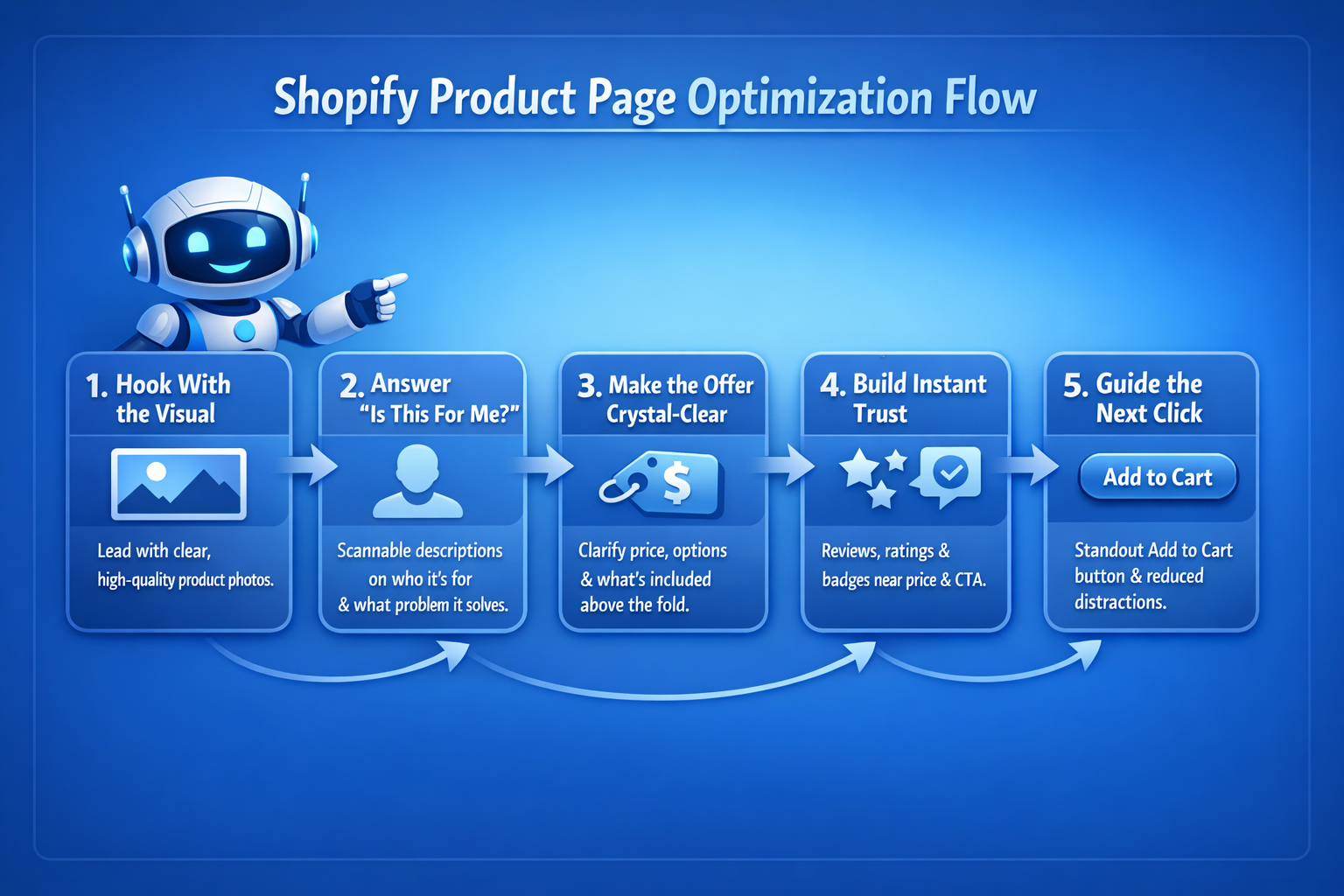 Shopify Product Page Optimization Flow

1. Hook With the Visual

Lead with clear, high-quality product photos.

2. Answer "Is This For Me?"

Scannable descriptions on who it's for & what problem it solves.

3. Make the Offer Crystal-Clear

$

Clarify price, options & what's included above the fold.

4. Build Instant Trust

Reviews, ratings & badges near price & CTA.

5. Guide the Next Click

Add to Cart

Standout Add to Cart button & reduced distractions.